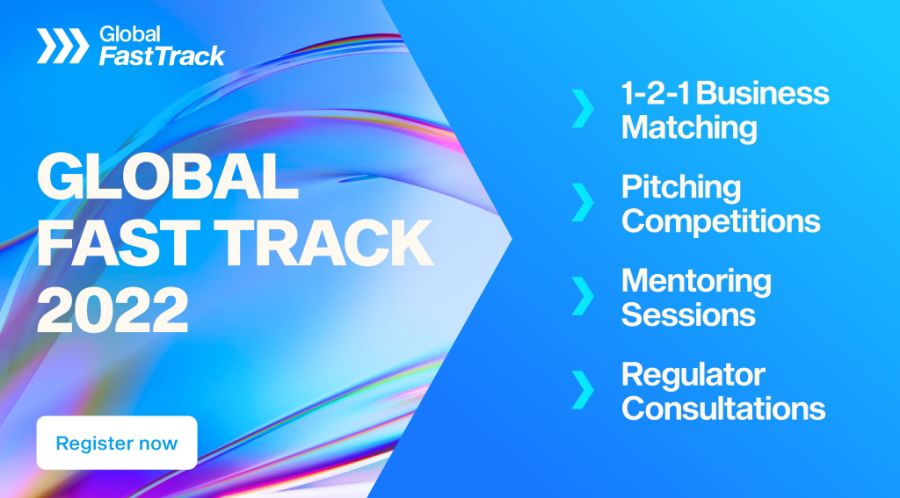 Global FastTrack

GLOBAL FAST TRACK 2022

Register now

1-2-1 Business Matching

Pitching Competitions

Mentoring Sessions

Regulator Consultations